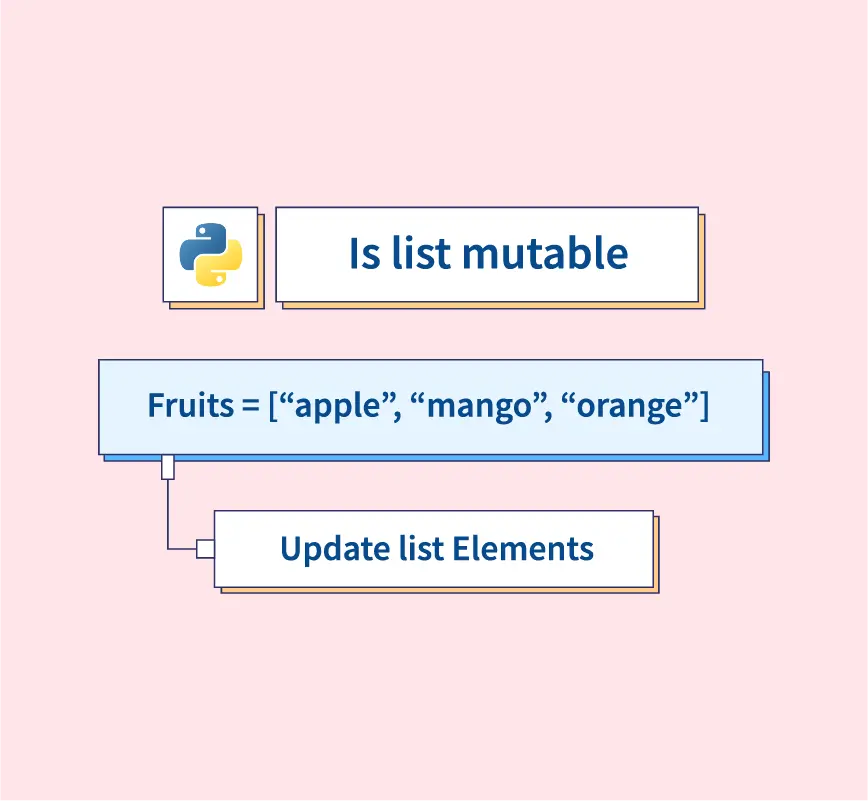 Is list mutable

Fruits = [“apple”, “mango”, “orange”]

Update list Elements